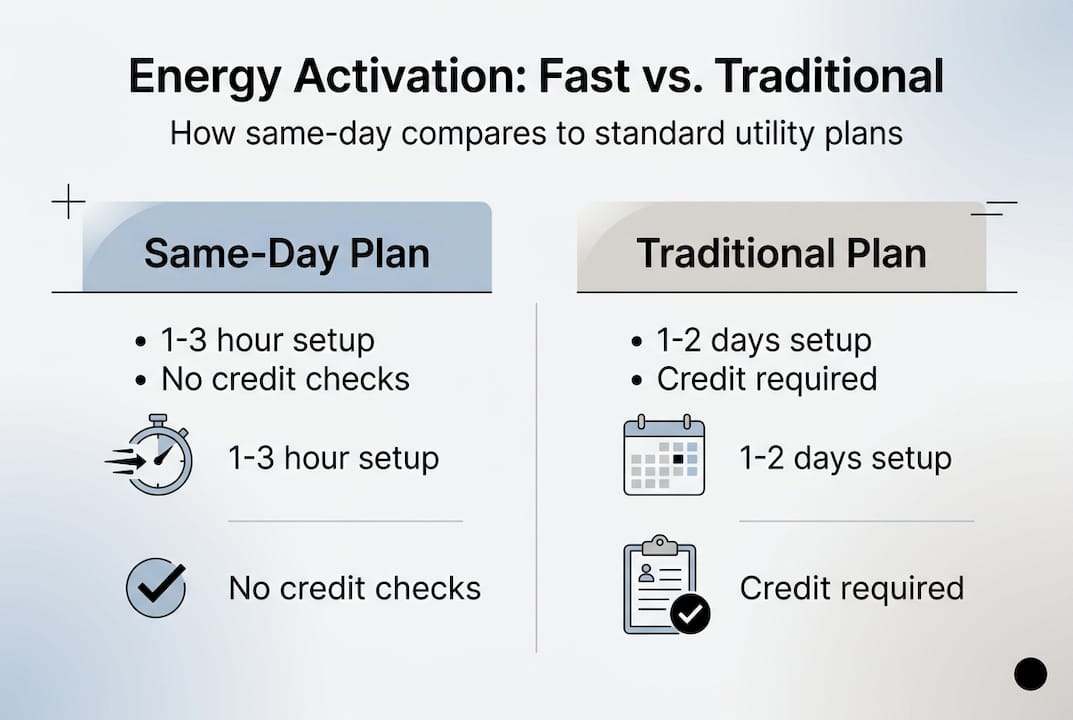 Energy Activation: Fast vs. Traditional

How same-day compares to standard utility plans

Same-Day Plan

• 1-3 hour setup
• No credit checks

1-3 hour setup

No credit checks

Traditional Plan

• 1-2 days setup
• Credit required

1-2 days setup

Credit required